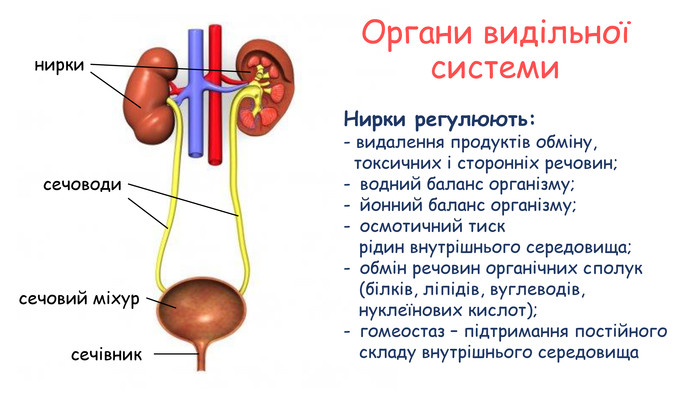 Органи видільної системи

нирки

сечоводи

сечовий міхур

сечівник

Нирки регулюють:
- видалення продуктів обміну, токсичних і сторонніх речовин;
- водний баланс організму;
- йонний баланс організму;
- осмотичний тиск рідин внутрішнього середовища;
- обмін речовин органічних сполук (білків, ліпідів, вуглеводів, нуклеїнових кислот);
- гомеостаз – підтримання постійного складу внутрішнього середовища